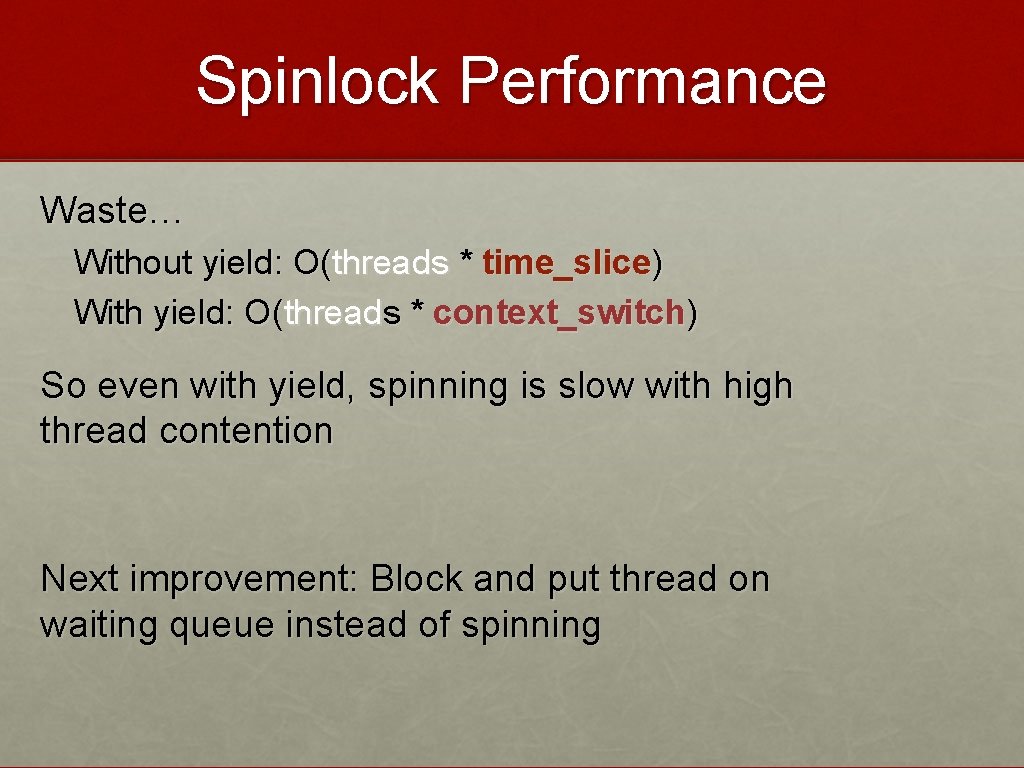 Spinlock Performance

Waste…

Without yield: O(threads * time_slice)

With yield: O(threads * context_switch)

So even with yield, spinning is slow with high thread contention

Next improvement: Block and put thread on waiting queue instead of spinning